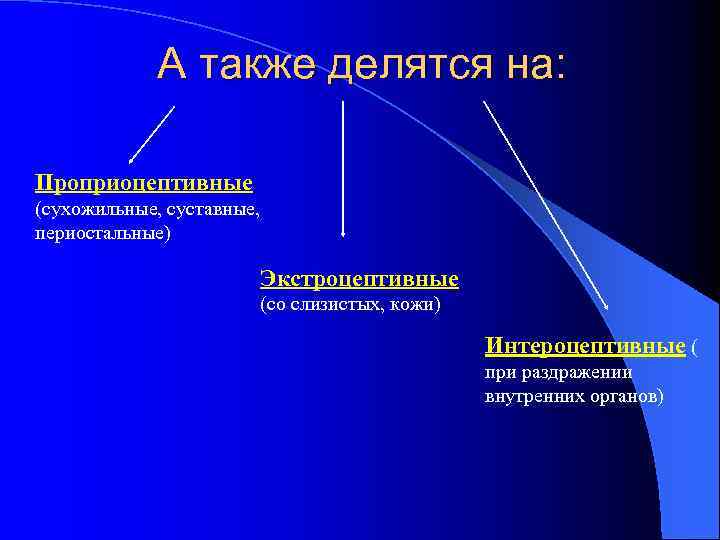 А также делятся на:

Проприоцептивные
(сухожильные, суставные, периостальные)

Экстроцептивные
(со слизистых, кожи)

Интероцептивные (
при раздражении внутренних органов)